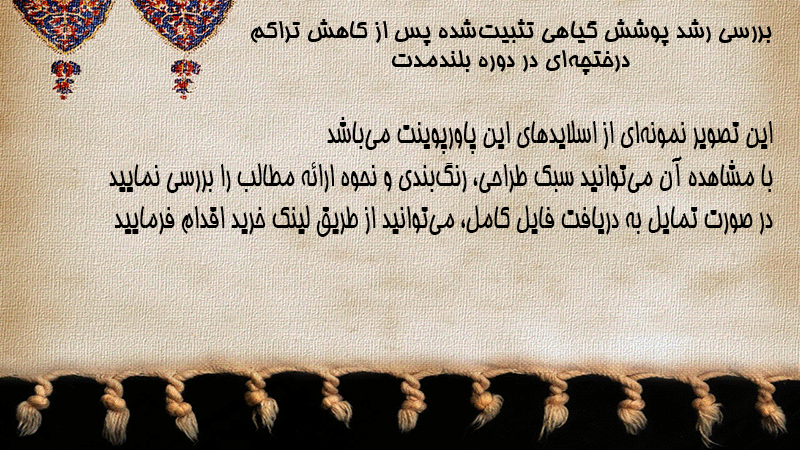 بررسی رشد پوشش گیاهی تثبیت‌شده پس از کاهش تراکم درختچه‌ای در دوره بلندمدت

این تصویر نمونه‌ای از اسلایدهای این پاورپوینت می‌باشد
با مشاهده آن می‌توانید سبک طراحی، رنگ‌بندی و نحوه ارائه مطالب را بررسی نمایید
در صورت تمایل به دریافت فایل کامل، می‌توانید از طریق لینک خرید اقدام فرمایید